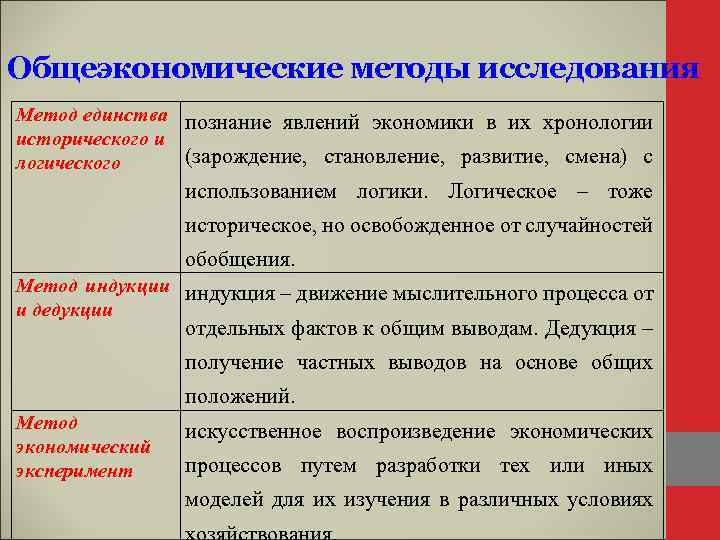 Общеэкономические методы исследования

| | |
|---|---|
| Метод единства исторического и логического | познание явлений экономики в их хронологии (зарождение, становление, развитие, смена) с использованием логики. Логическое – тоже историческое, но освобожденное от случайностей обобщения. |
| Метод индукции и дедукции | индукция – движение мыслительного процесса от отдельных фактов к общим выводам. Дедукция – получение частных выводов на основе общих положений. |
| Метод экономический эксперимент | искусственное воспроизведение экономических процессов путем разработки тех или иных моделей для их изучения в различных условиях хозяйствования. |